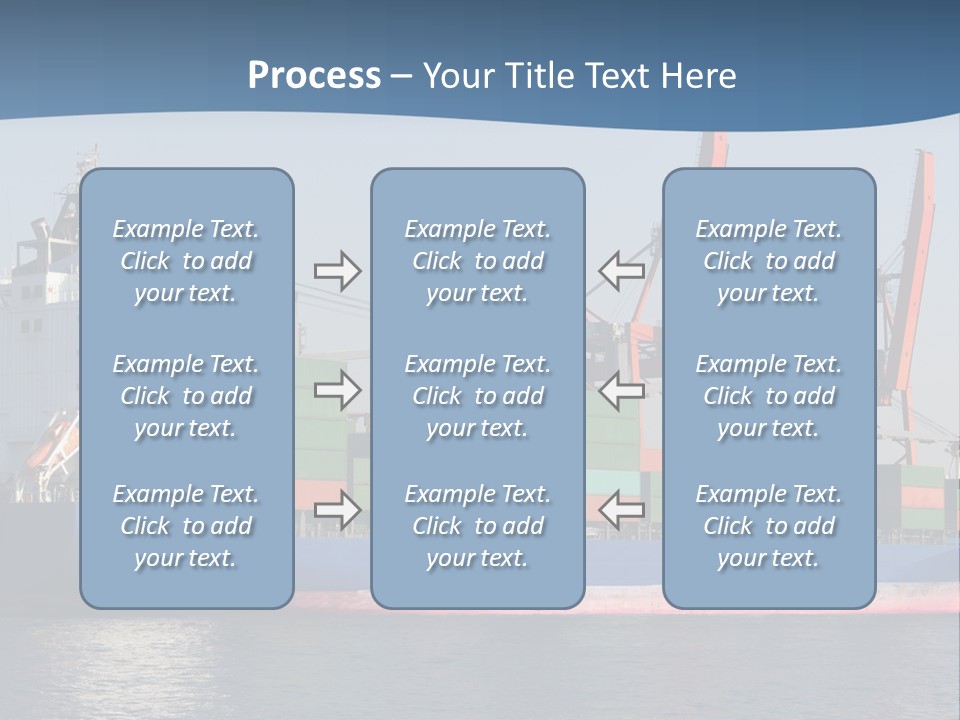 Process – Your Title Text Here

Example Text. Click to add your text.

Example Text. Click to add your text.

Example Text. Click to add your text.

Example Text. Click to add your text.

Example Text. Click to add your text.

Example Text. Click to add your text.

Example Text. Click to add your text.

Example Text. Click to add your text.

Example Text. Click to add your text.